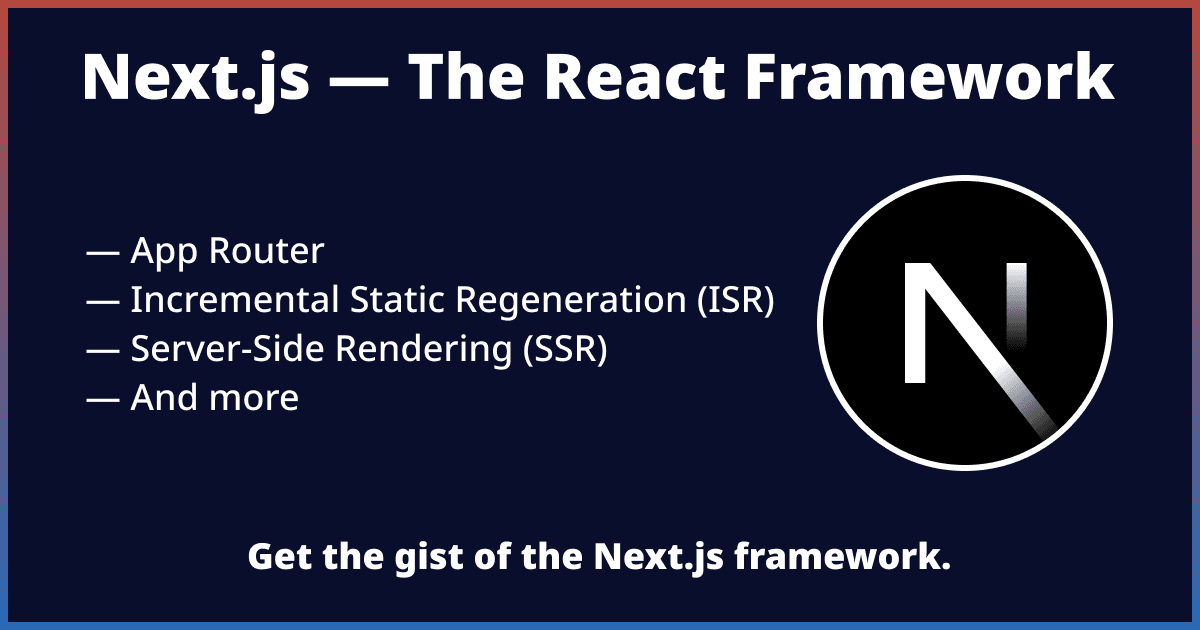 Next.js — The React Framework

— App Router
— Incremental Static Regeneration (ISR)
— Server-Side Rendering (SSR)
— And more

N

Get the gist of the Next.js framework.